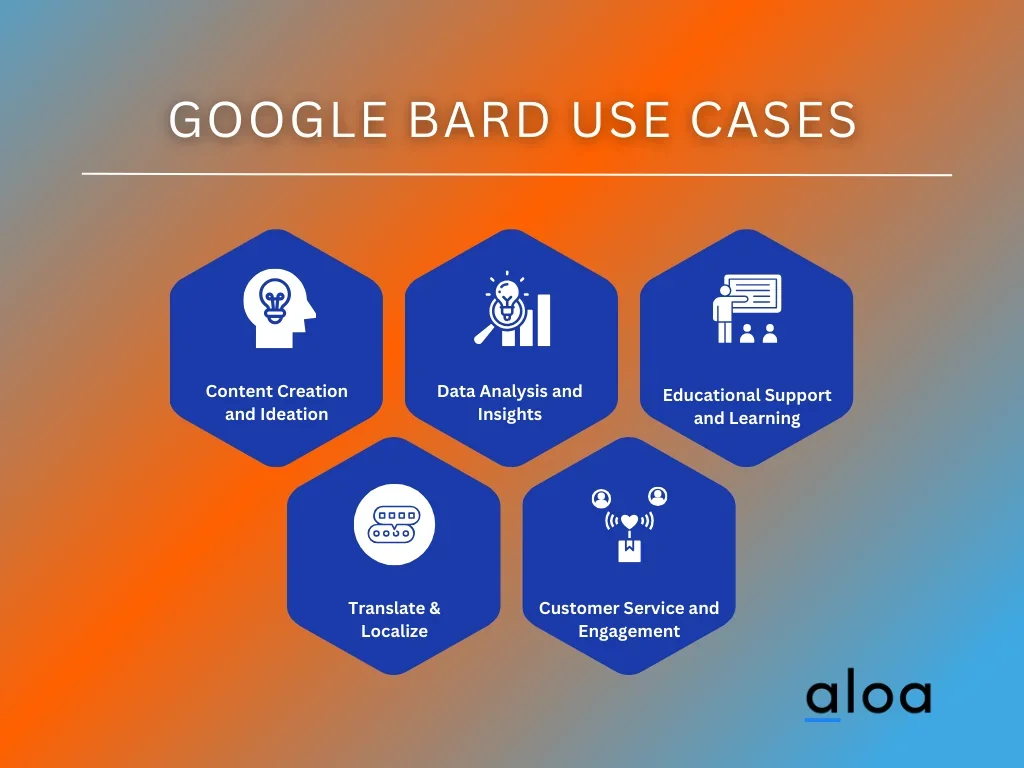 GOOGLE BARD USE CASES

Content Creation and Ideation

Data Analysis and Insights

Educational Support and Learning

Translate & Localize

Customer Service and Engagement

aloa